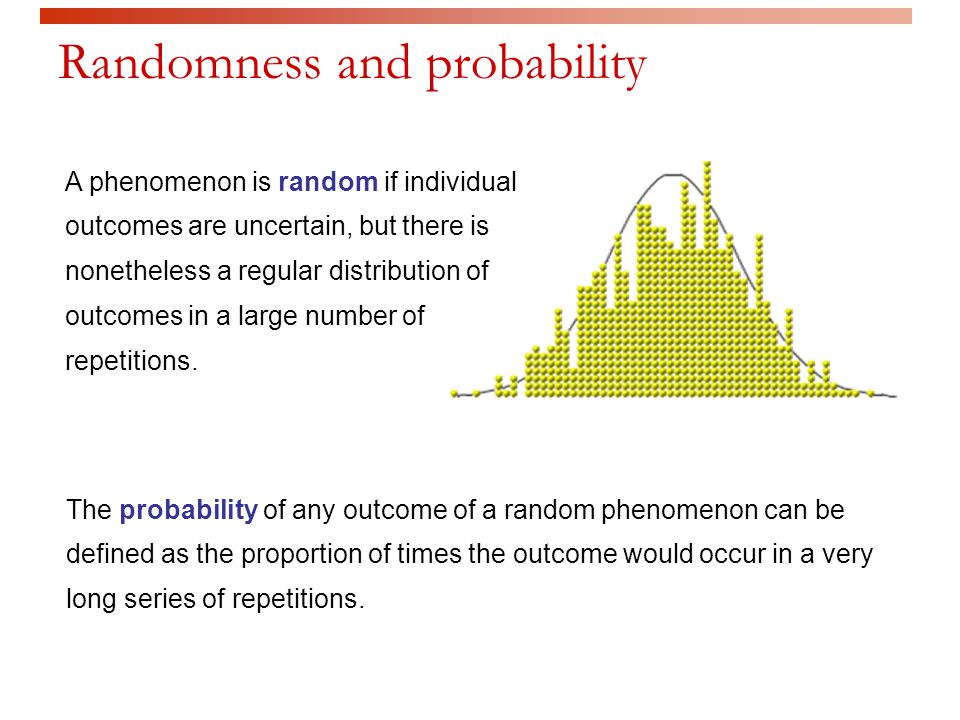 Randomness and probability

A phenomenon is random if individual outcomes are uncertain, but there is nonetheless a regular distribution of outcomes in a large number of repetitions.

The probability of any outcome of a random phenomenon can be defined as the proportion of times the outcome would occur in a very long series of repetitions.